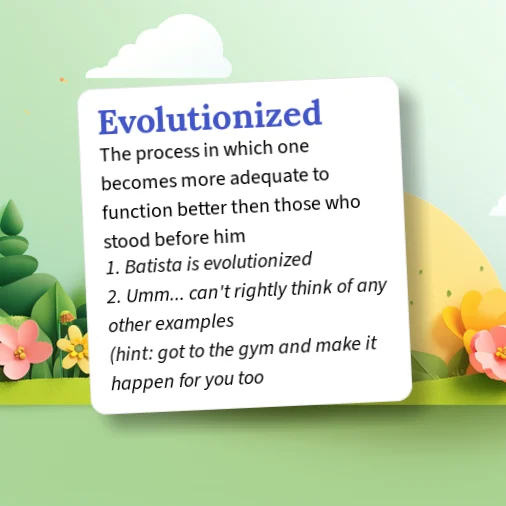 Evolutionized

The process in which one becomes more adequate to function better then those who stood before him

1. Batista is evolutionized

2. Umm... can't rightly think of any other examples

(hint: got to the gym and make it happen for you too